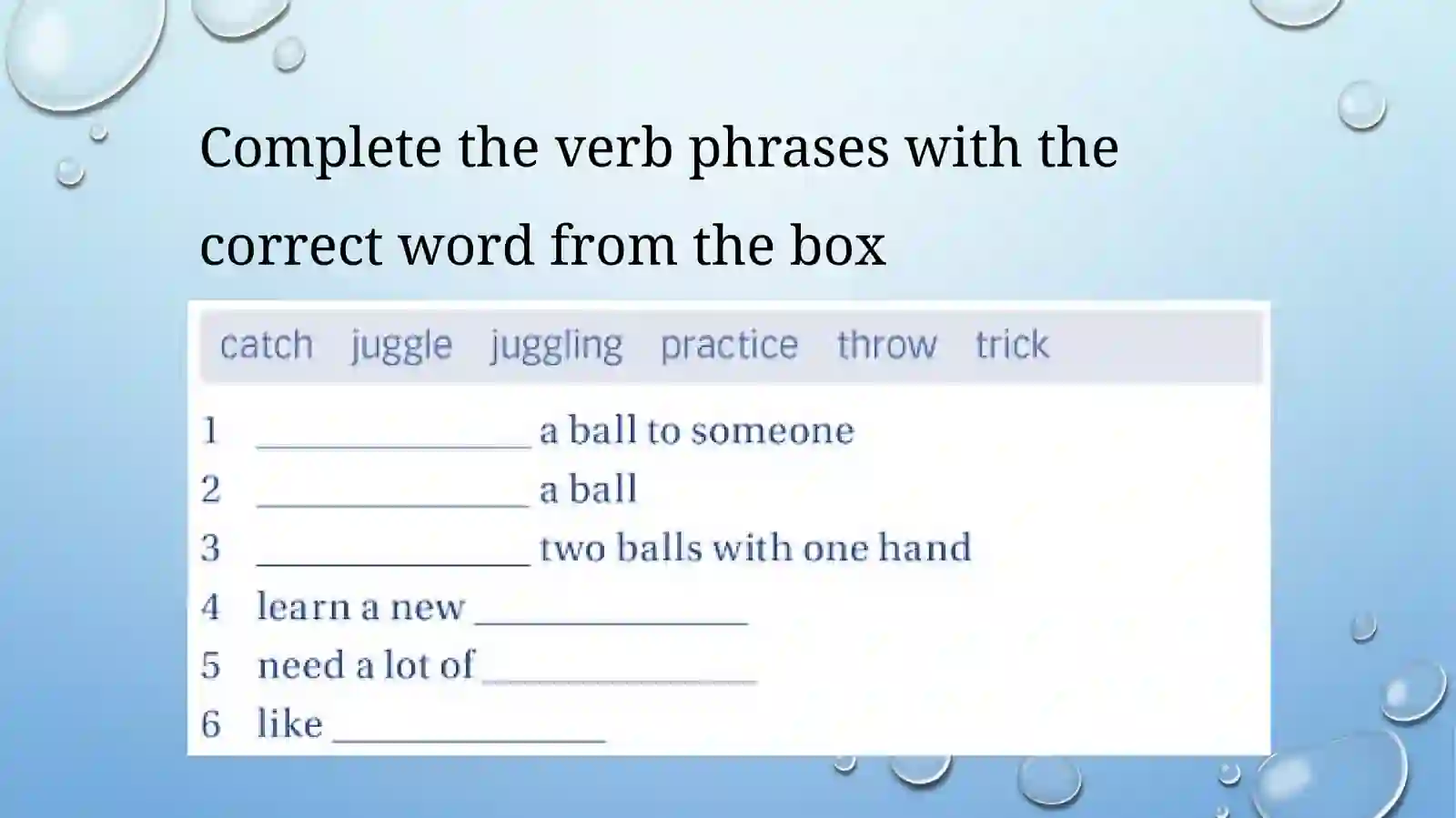 Complete the verb phrases with the correct word from the box

catch juggle juggling practice throw trick

1 ______________ a ball to someone
2 ______________ a ball
3 ______________ two balls with one hand
4 learn a new ______________
5 need a lot of ______________
6 like ______________